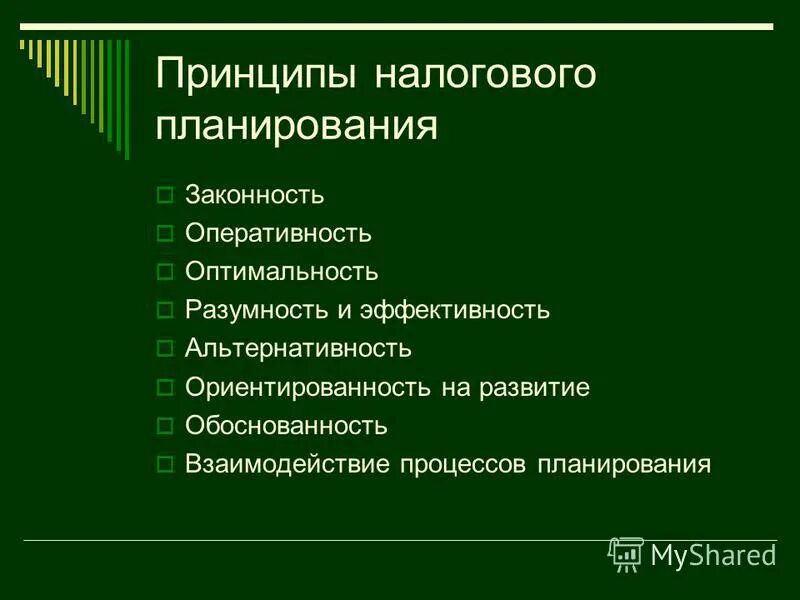 Принципы налогового планирования

Законность
Оперативность
Оптимальность
Разумность и эффективность
Альтернативность
Ориентированность на развитие
Обоснованность
Взаимодействие процессов планирования

MyShared